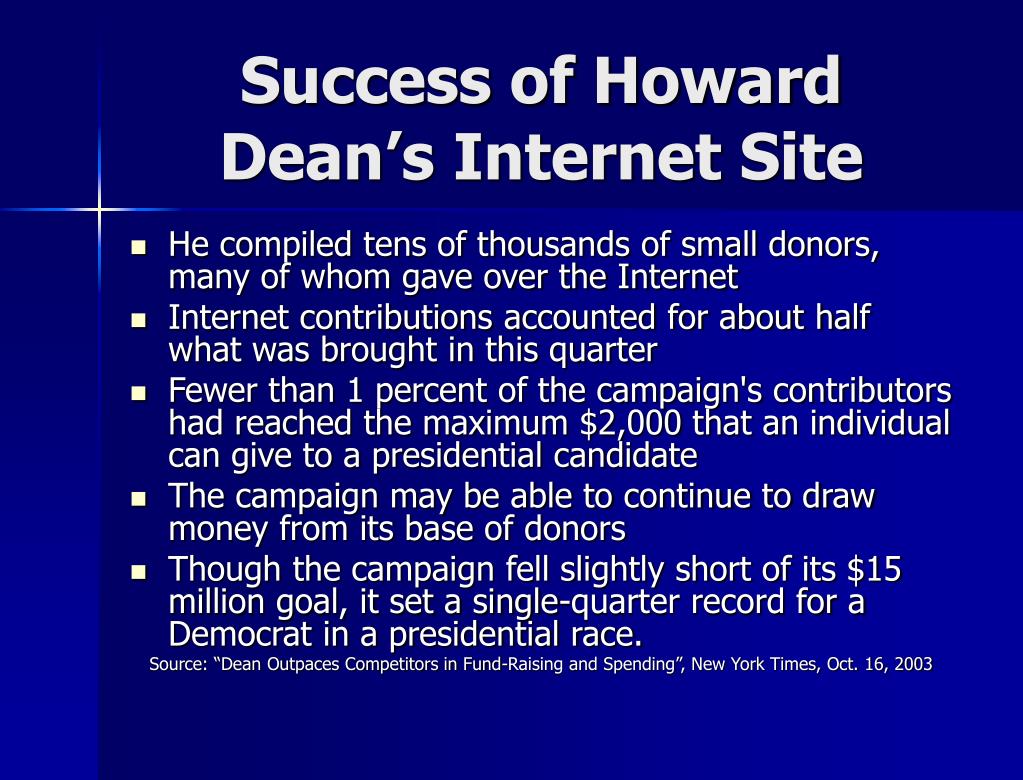 Success of Howard Dean’s Internet Site

- He compiled tens of thousands of small donors, many of whom gave over the Internet
- Internet contributions accounted for about half what was brought in this quarter
- Fewer than 1 percent of the campaign's contributors had reached the maximum \$2,000 that an individual can give to a presidential candidate
- The campaign may be able to continue to draw money from its base of donors
- Though the campaign fell slightly short of its \$15 million goal, it set a single-quarter record for a Democrat in a presidential race.

Source: “Dean Outpaces Competitors in Fund-Raising and Spending”, New York Times, Oct. 16, 2003